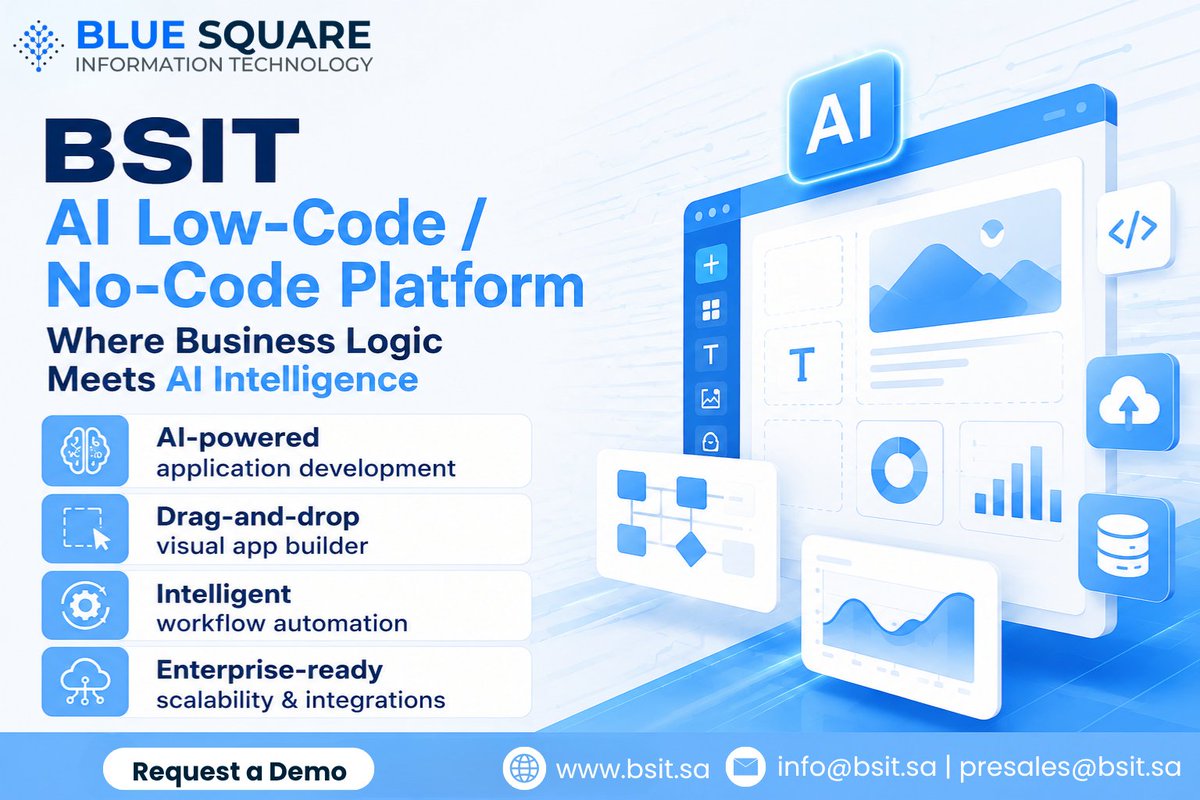 BLUE SQUARE
INFORMATION TECHNOLOGY

BSIT
AI Low-Code / No-Code Platform
Where Business Logic Meets AI Intelligence

AI-powered
application development

Drag-and-drop
visual app builder

Intelligent
workflow automation

Enterprise-ready
scalability & integrations

AI

T

</>

Request a Demo

www.bsit.sa

info@bsit.sa | presales@bsit.sa